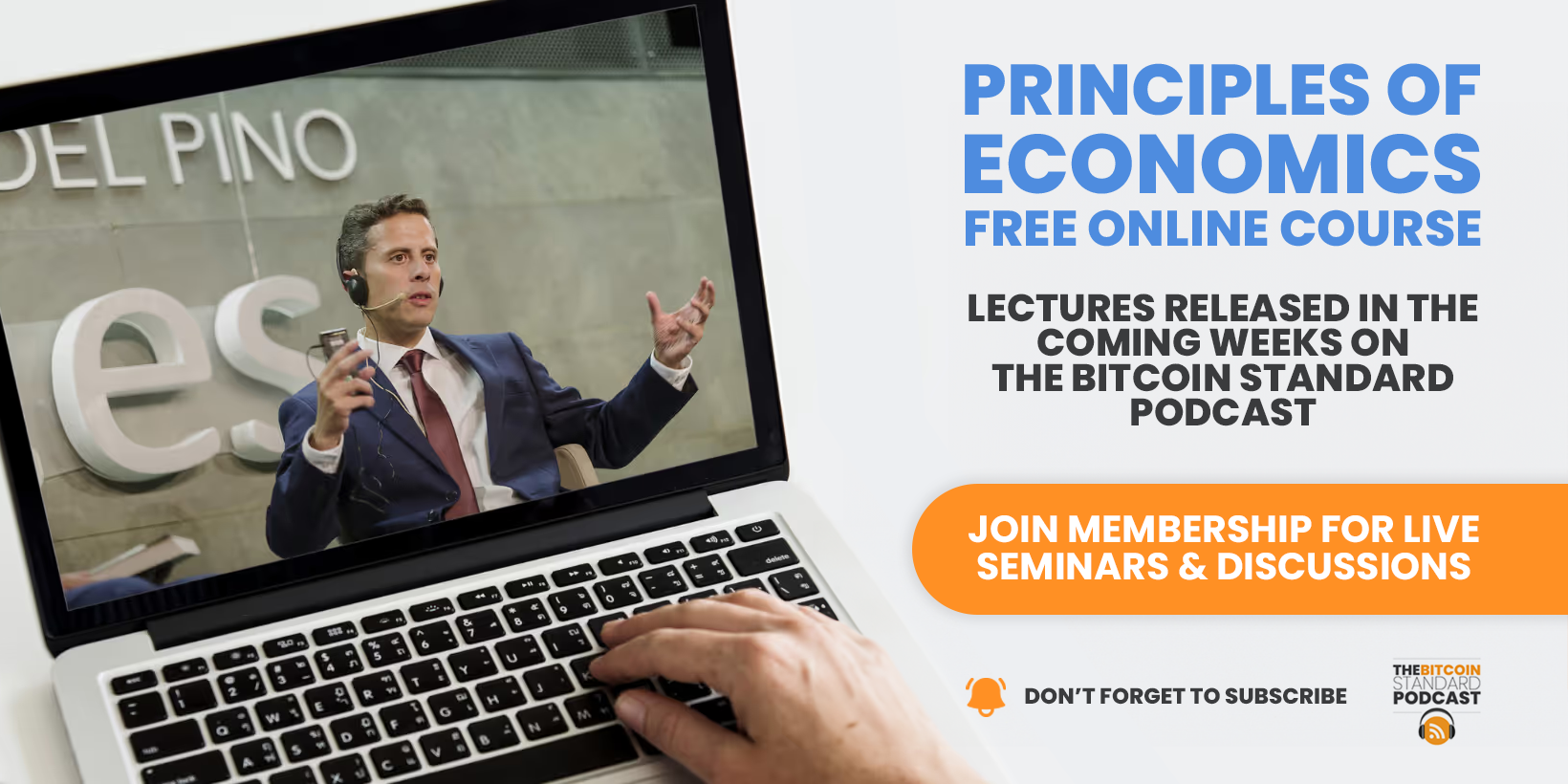 DEL PINO

es

PRINCIPLES OF ECONOMICS
FREE ONLINE COURSE

LECTURES RELEASED IN THE COMING WEEKS ON THE BITCOIN STANDARD PODCAST

JOIN MEMBERSHIP FOR LIVE SEMINARS & DISCUSSIONS

DON'T FORGET TO SUBSCRIBE

THE BITCOIN STANDARD PODCAST